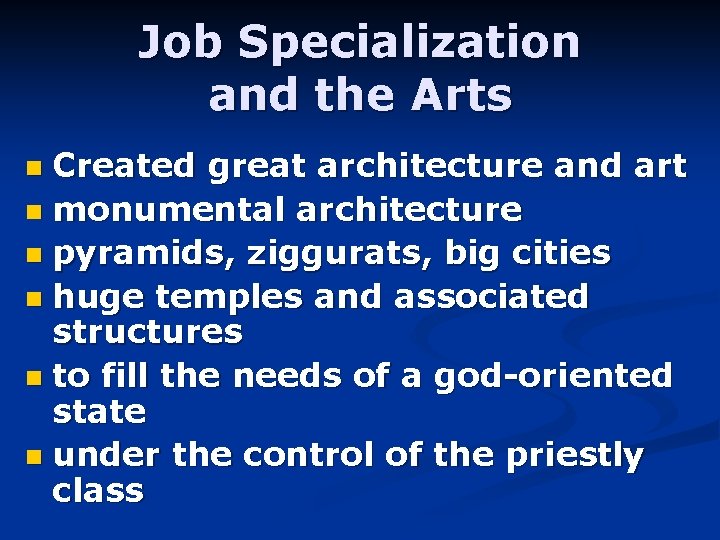 Job Specialization and the Arts

- Created great architecture and art
- monumental architecture
- pyramids, ziggurats, big cities
- huge temples and associated structures
- to fill the needs of a god-oriented state
- under the control of the priestly class